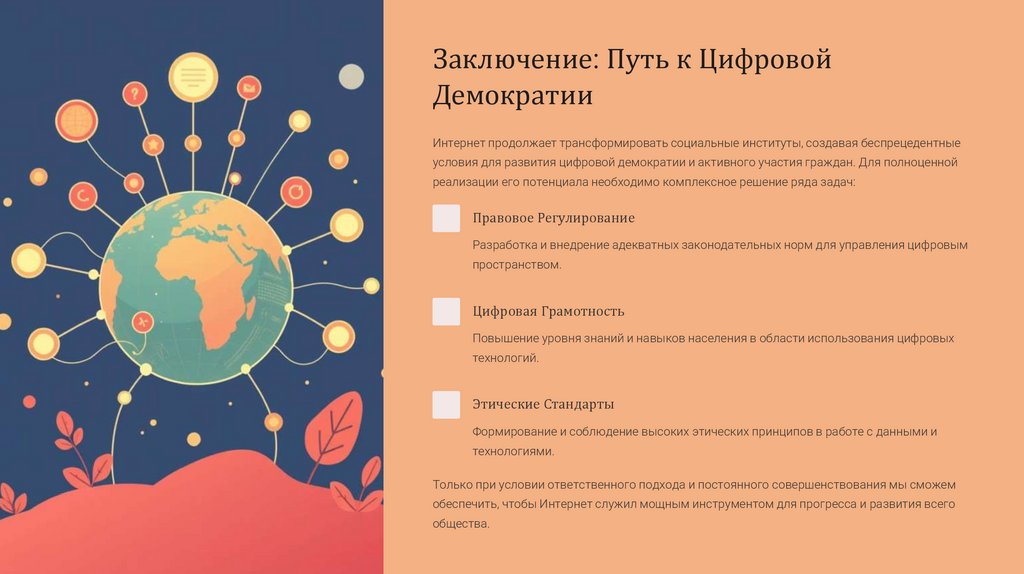 Заключение: Путь к Цифровой Демократии

Интернет продолжает трансформировать социальные институты, создавая беспрецедентные условия для развития цифровой демократии и активного участия граждан. Для полноценной реализации его потенциала необходимо комплексное решение ряда задач:

Правовое Регулирование

Разработка и внедрение адекватных законодательных норм для управления цифровым пространством.

Цифровая Грамотность

Повышение уровня знаний и навыков населения в области использования цифровых технологий.

Этические Стандарты

Формирование и соблюдение высоких этических принципов в работе с данными и технологиями.

Только при условии ответственного подхода и постоянного совершенствования мы сможем обеспечить, чтобы Интернет служил мощным инструментом для прогресса и развития всего общества.